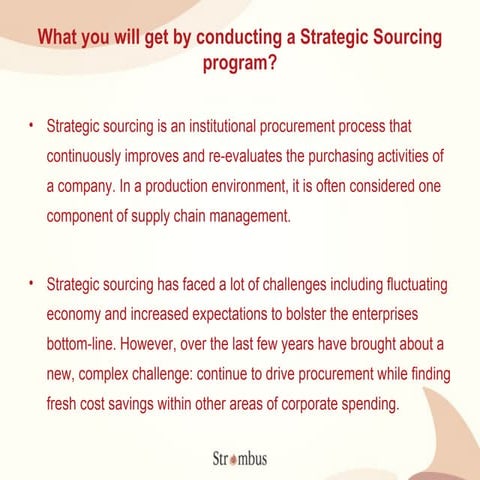 What you will get by conducting a Strategic Sourcing program?

• Strategic sourcing is an institutional procurement process that continuously improves and re-evaluates the purchasing activities of a company. In a production environment, it is often considered one component of supply chain management.

• Strategic sourcing has faced a lot of challenges including fluctuating economy and increased expectations to bolster the enterprises bottom-line. However, over the last few years have brought about a new, complex challenge: continue to drive procurement while finding fresh cost savings within other areas of corporate spending.

Strombus